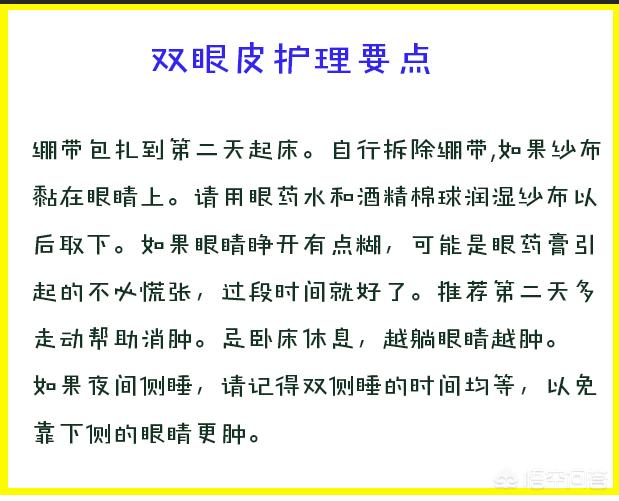 双眼皮护理要点

绷带包扎到第二天起床。自行拆除绷带,如果纱布黏在眼睛上。请用眼药水和酒精棉球润湿纱布以后取下。如果眼睛睁开有点糊，可能是眼药膏引起的不必慌张，过段时间就好了。推荐第二天多走动帮助消肿。忌卧床休息，越躺眼睛越肿。

如果夜间侧睡，请记得双侧睡的时间均等，以免靠下侧的眼睛更肿。

悟空问答